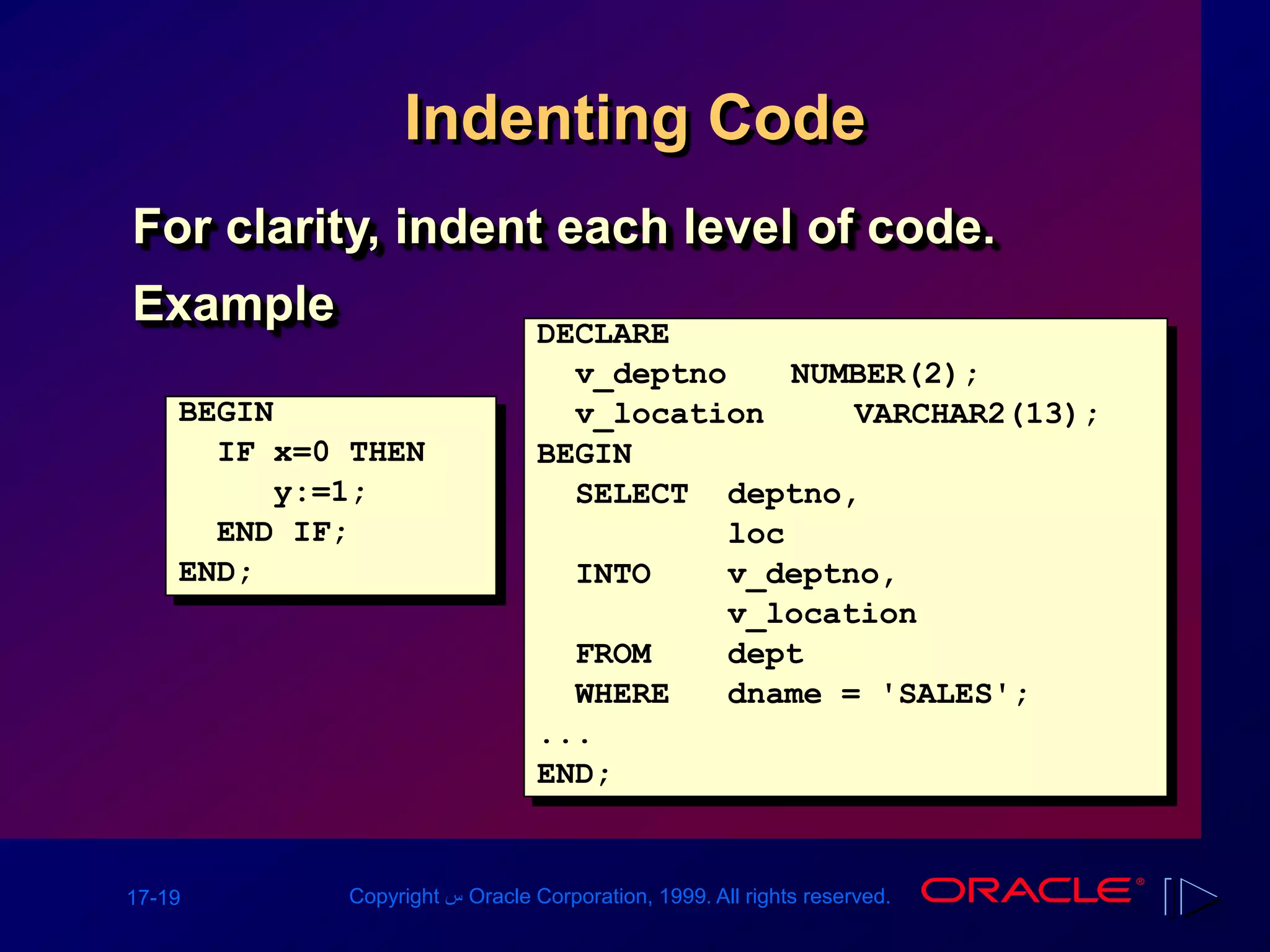 Indenting Code

For clarity, indent each level of code.

Example

BEGIN
  IF x=0 THEN
    y:=1;
  END IF;
END;

DECLARE
  v_deptno    NUMBER(2);
  v_location     VARCHAR2(13);
BEGIN
  SELECT  deptno,
          loc
  INTO    v_deptno,
          v_location
  FROM    dept
  WHERE   dname = 'SALES';
...
END;

17-19

Copyright س Oracle Corporation, 1999. All rights reserved.

ORACLE®